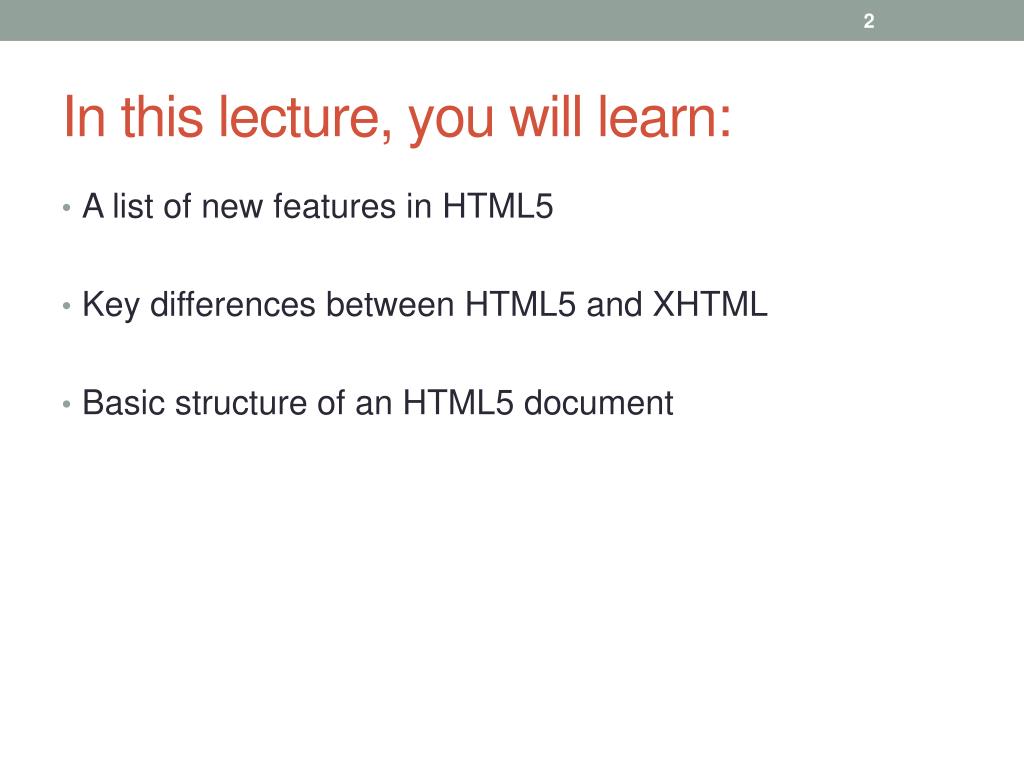 2

In this lecture, you will learn:

• A list of new features in HTML5

• Key differences between HTML5 and XHTML

• Basic structure of an HTML5 document